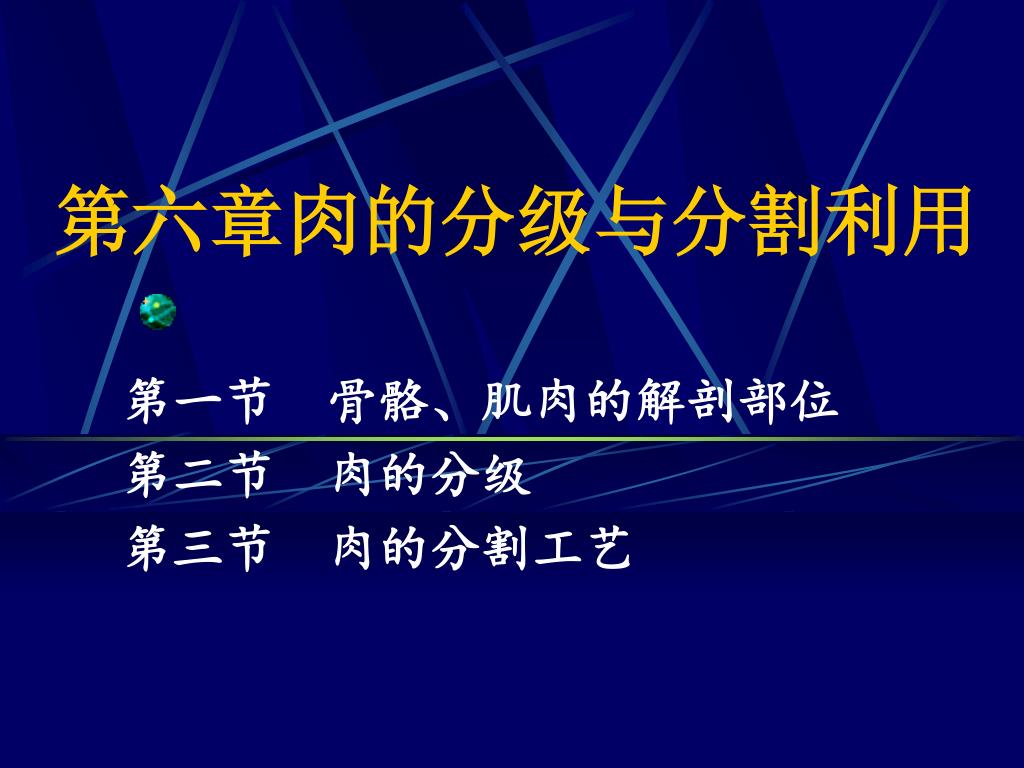 第六章肉的分级与分割利用

第一节　骨骼、肌肉的解剖部位
第二节　肉的分级
第三节　肉的分割工艺